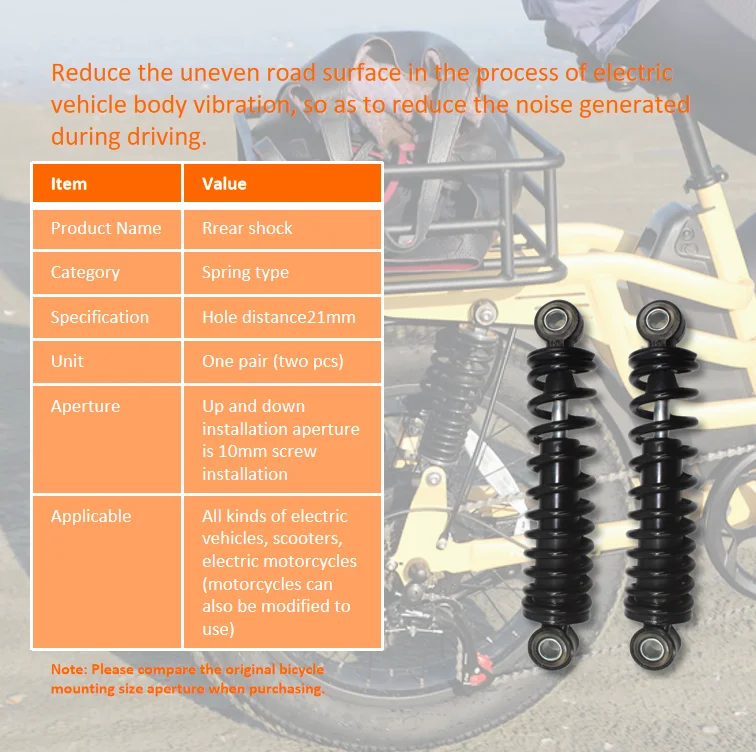 Reduce the uneven road surface in the process of electric vehicle body vibration, so as to reduce the noise generated during driving.

| Item | Value |
|---|---|
| Product Name | Rrear shock |
| Category | Spring type |
| Specification | Hole distance21mm |
| Unit | One pair (two pcs) |
| Aperture | Up and down installation aperture is 10mm screw installation |
| Applicable | All kinds of electric vehicles, scooters, electric motorcycles (motorcycles can also be modified to use) |

Note: Please compare the original bicycle mounting size aperture when purchasing.